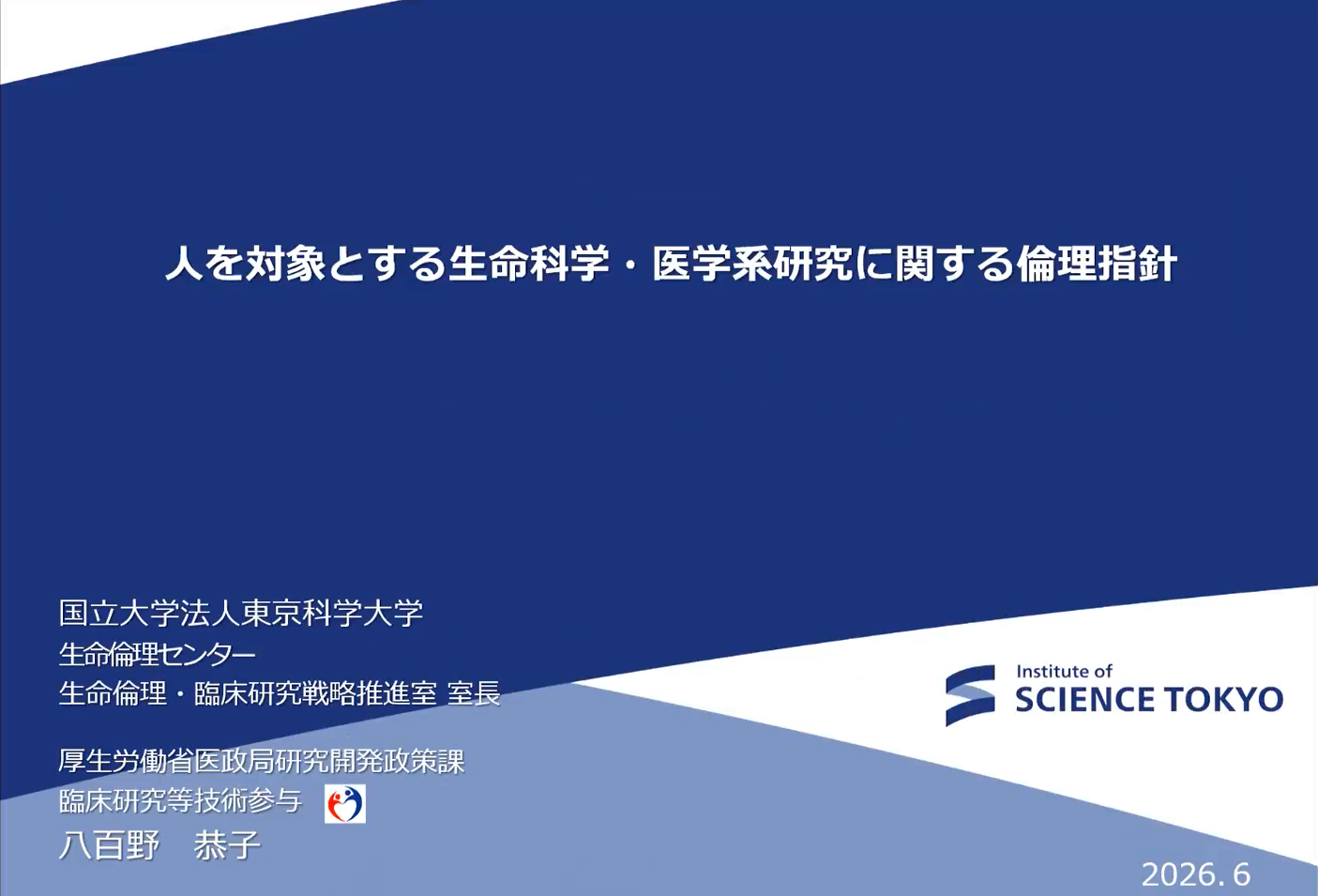 人を対象とする生命科学・医学系研究に関する倫理指針

国立大学法人東京科学大学
生命倫理センター
生命倫理・臨床研究戦略推進室 室長

厚生労働省医政局研究開発政策課
臨床研究等技術参与
八百野　恭子

Institute of
SCIENCE TOKYO

2026. 6